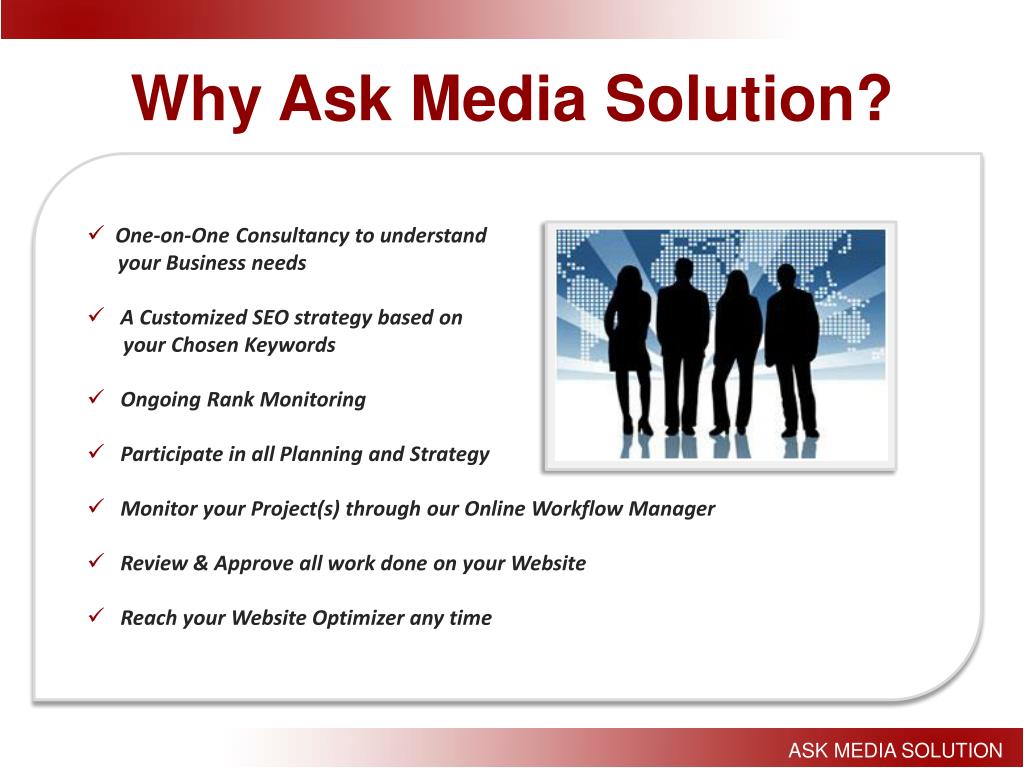 Why Ask Media Solution?

✓ One-on-One Consultancy to understand your Business needs

✓ A Customized SEO strategy based on your Chosen Keywords

✓ Ongoing Rank Monitoring

✓ Participate in all Planning and Strategy

✓ Monitor your Project(s) through our Online Workflow Manager

✓ Review & Approve all work done on your Website

✓ Reach your Website Optimizer any time

ASK MEDIA SOLUTION